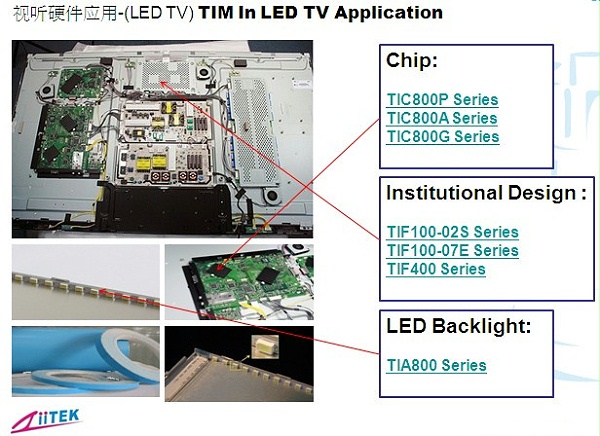 视听硬件应用-(LED TV) TIM In LED TV Application

Chip:

TIC800P Series
TIC800A Series
TIC800G Series

Institutional Design :

TIF100-02S Series
TIF100-07E Series
TIF400 Series

LED Backlight:

TIA800 Series

ZiiTEK